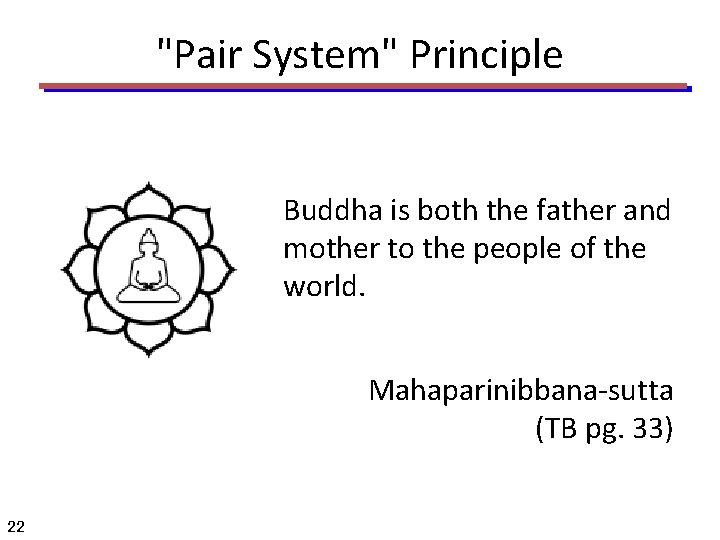 "Pair System" Principle

Buddha is both the father and mother to the people of the world.

Mahaparinibbana-sutta
(TB pg. 33)

22